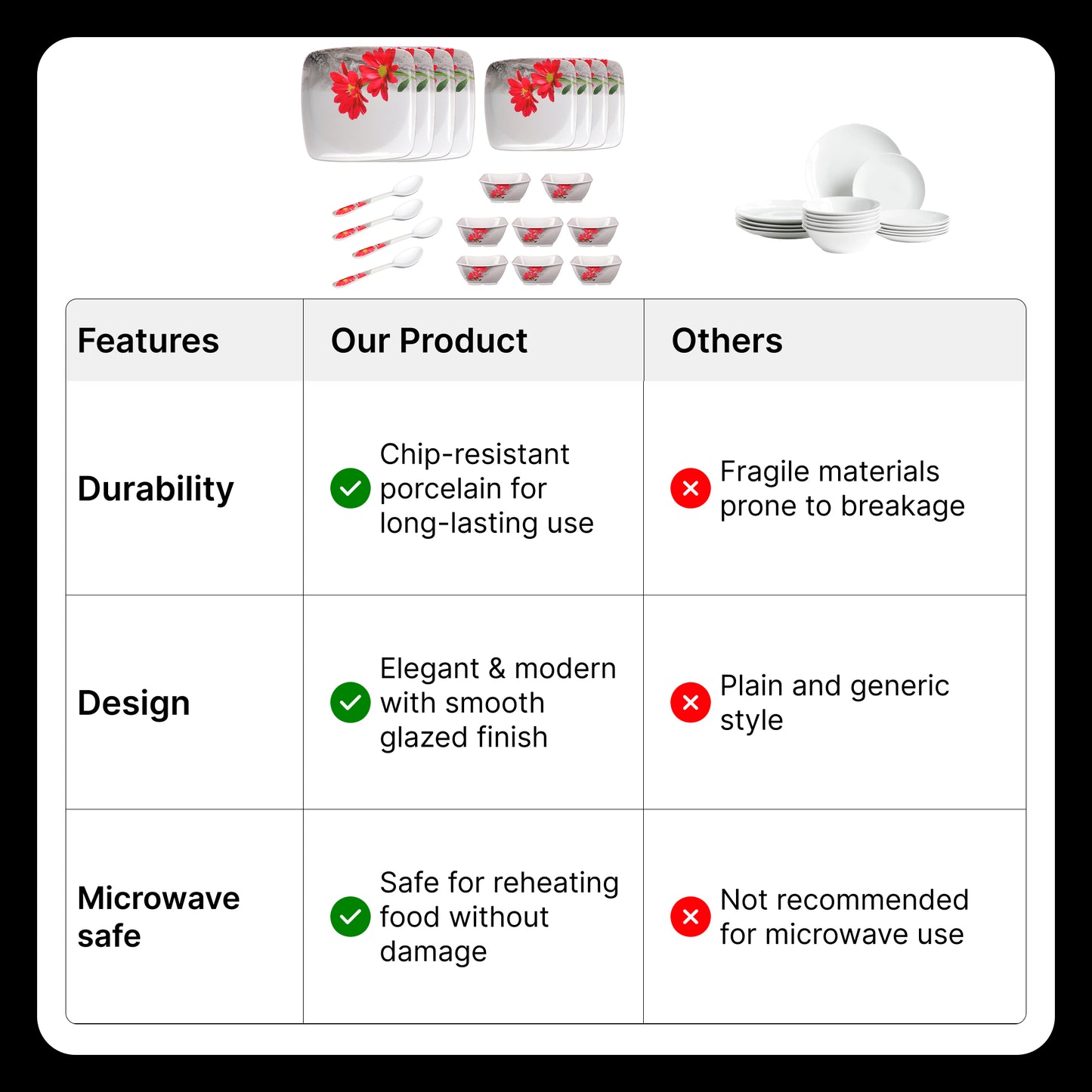 | Features | Our Product | Others |
|---|---|---|
| Durability | Chip-resistant porcelain for long-lasting use | Fragile materials prone to breakage |
| Design | Elegant & modern with smooth glazed finish | Plain and generic style |
| Microwave safe | Safe for reheating food without damage | Not recommended for microwave use |